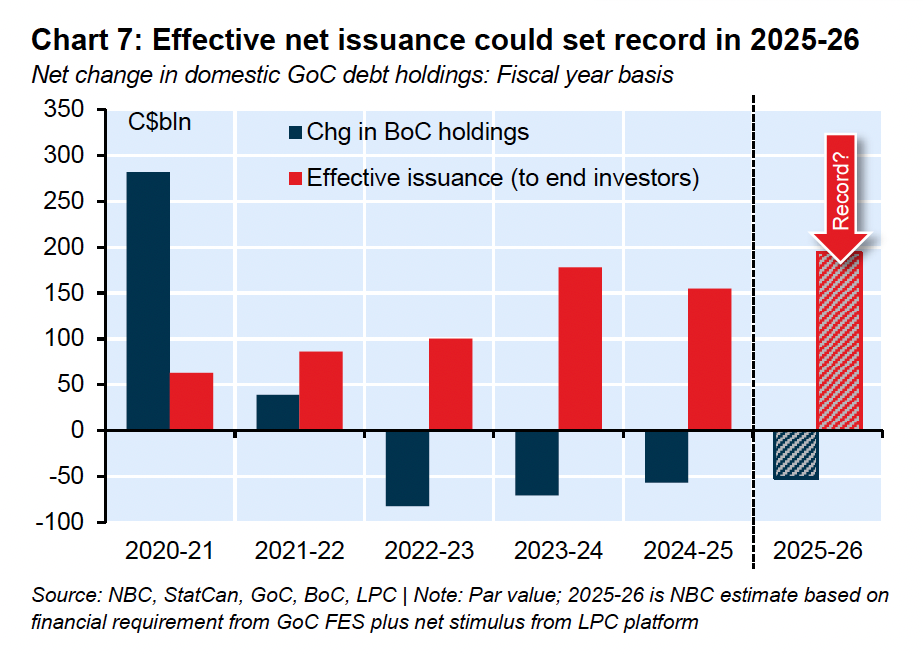 Chart 7: Effective net issuance could set record in 2025-26
Net change in domestic GoC debt holdings: Fiscal year basis

C$bln
Chg in BoC holdings
Effective issuance (to end investors)
Record?

350
300
250
200
150
100
50
0
-50
-100

2020-21
2021-22
2022-23
2023-24
2024-25
2025-26

Source: NBC, StatCan, GoC, BoC, LPC | Note: Par value; 2025-26 is NBC estimate based on financial requirement from GoC FES plus net stimulus from LPC platform